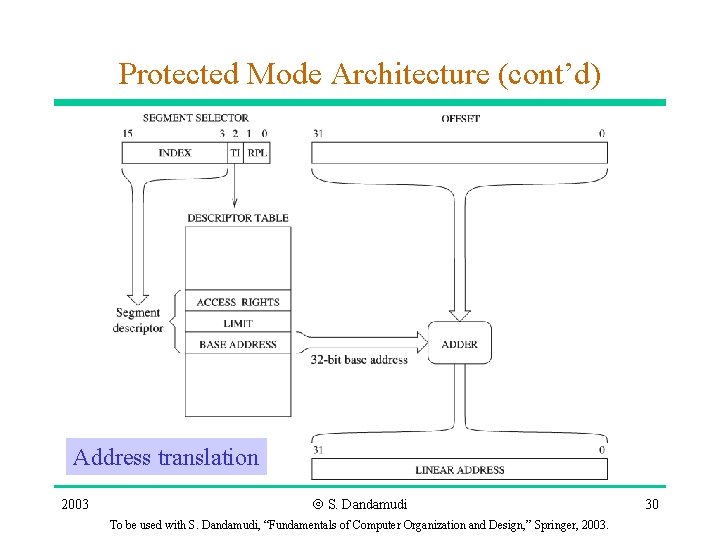 Protected Mode Architecture (cont'd)

SEGMENT SELECTOR
15 3 2 1 0
INDEX TI RPL

OFFSET
31 0

DESCRIPTOR TABLE

Segment descriptor

ACCESS RIGHTS
LIMIT
BASE ADDRESS

32-bit base address

ADDER

31 0
LINEAR ADDRESS

Address translation

2003 © S. Dandamudi 30

To be used with S. Dandamudi, "Fundamentals of Computer Organization and Design," Springer, 2003.